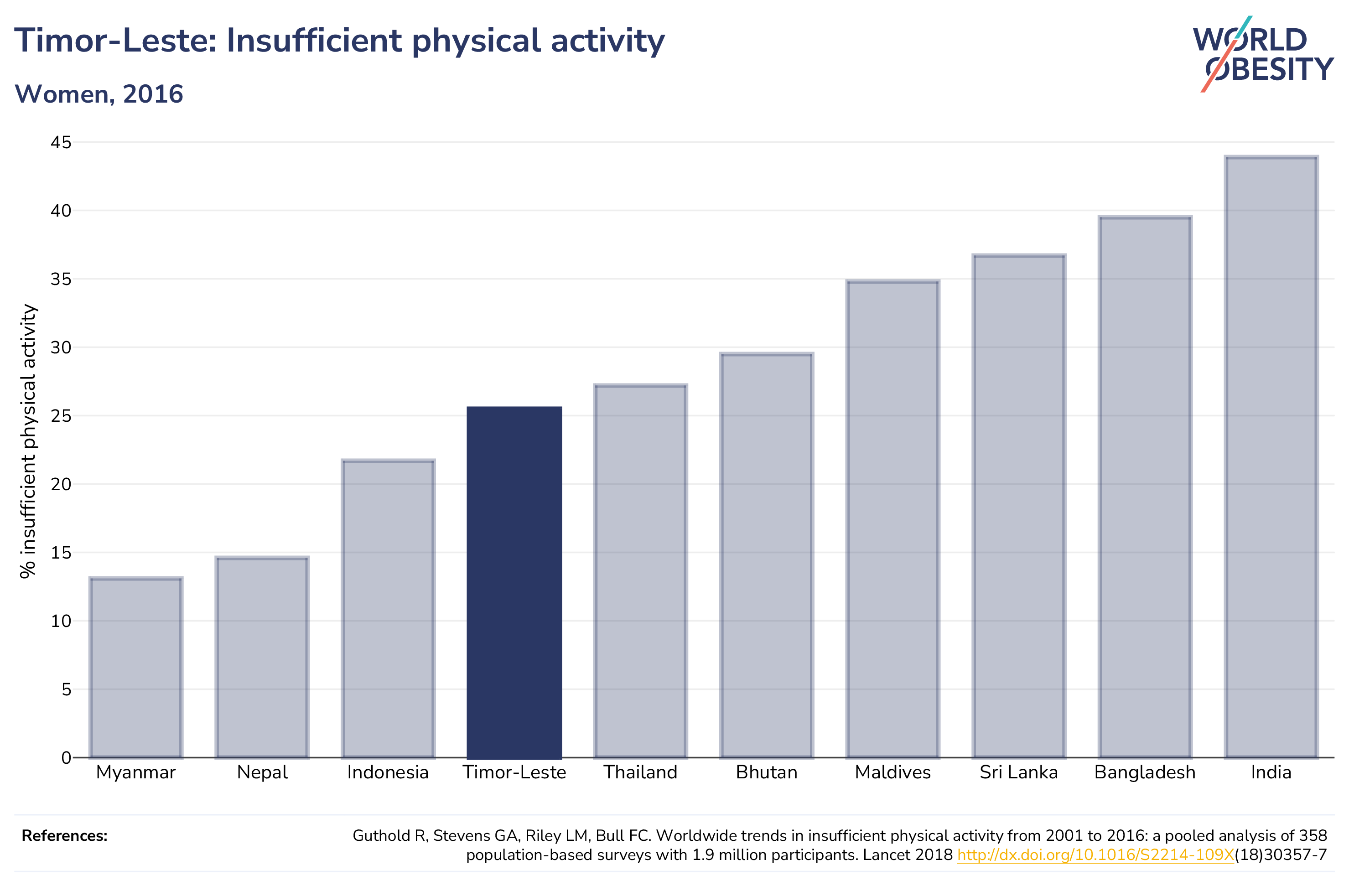 Timor-Leste: Insufficient physical activity

Women, 2016

WORLD OBESITY

% insufficient physical activity

45
40
35
30
25
20
15
10
5
0

Myanmar
Nepal
Indonesia
Timor-Leste
Thailand
Bhutan
Maldives
Sri Lanka
Bangladesh
India

References:

Guthold R, Stevens GA, Riley LM, Bull FC. Worldwide trends in insufficient physical activity from 2001 to 2016: a pooled analysis of 358 population-based surveys with 1.9 million participants. Lancet 2018 http://dx.doi.org/10.1016/S2214-109X(18)30357-7